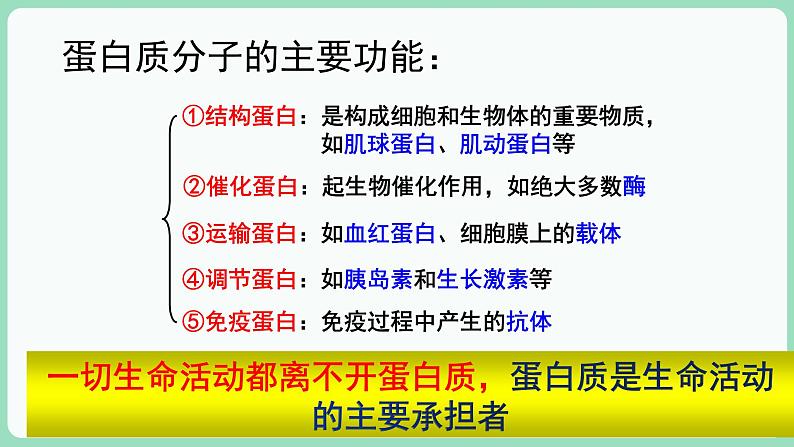 蛋白质分子的主要功能：

①结构蛋白：是构成细胞和生物体的重要物质，如肌球蛋白、肌动蛋白等

②催化蛋白：起生物催化作用，如绝大多数酶

③运输蛋白：如血红蛋白、细胞膜上的载体

④调节蛋白：如胰岛素和生长激素等

⑤免疫蛋白：免疫过程中产生的抗体

一切生命活动都离不开蛋白质，蛋白质是生命活动的主要承担者